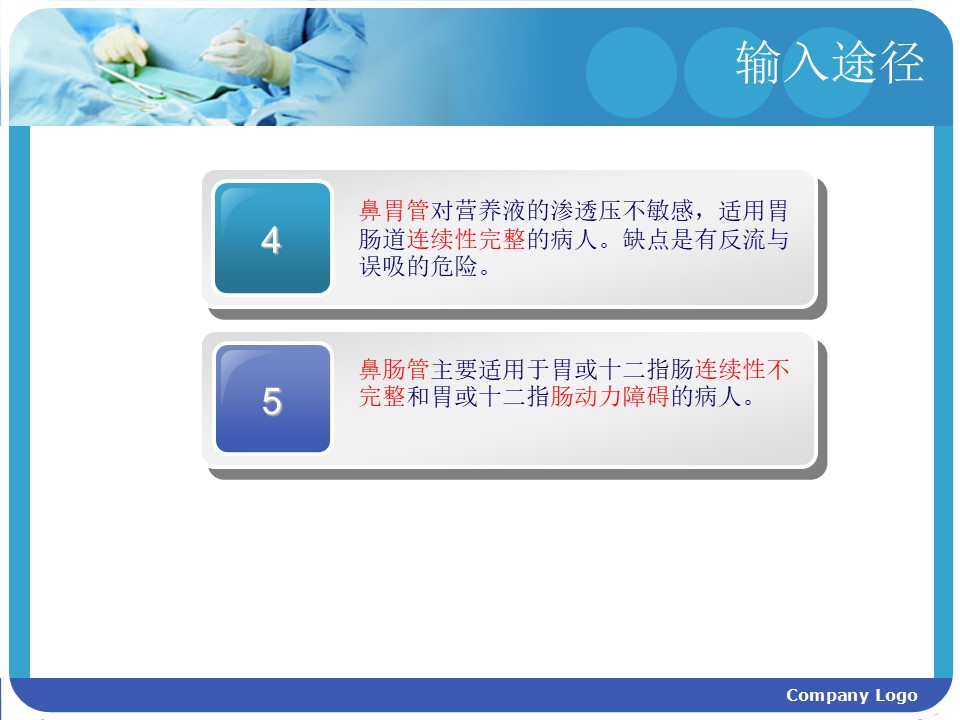 输入途径

4

鼻胃管对营养液的渗透压不敏感，适用胃肠道连续性完整的病人。缺点是有反流与误吸的危险。

5

鼻肠管主要适用于胃或十二指肠连续性不完整和胃或十二指肠动力障碍的病人。

Company Logo